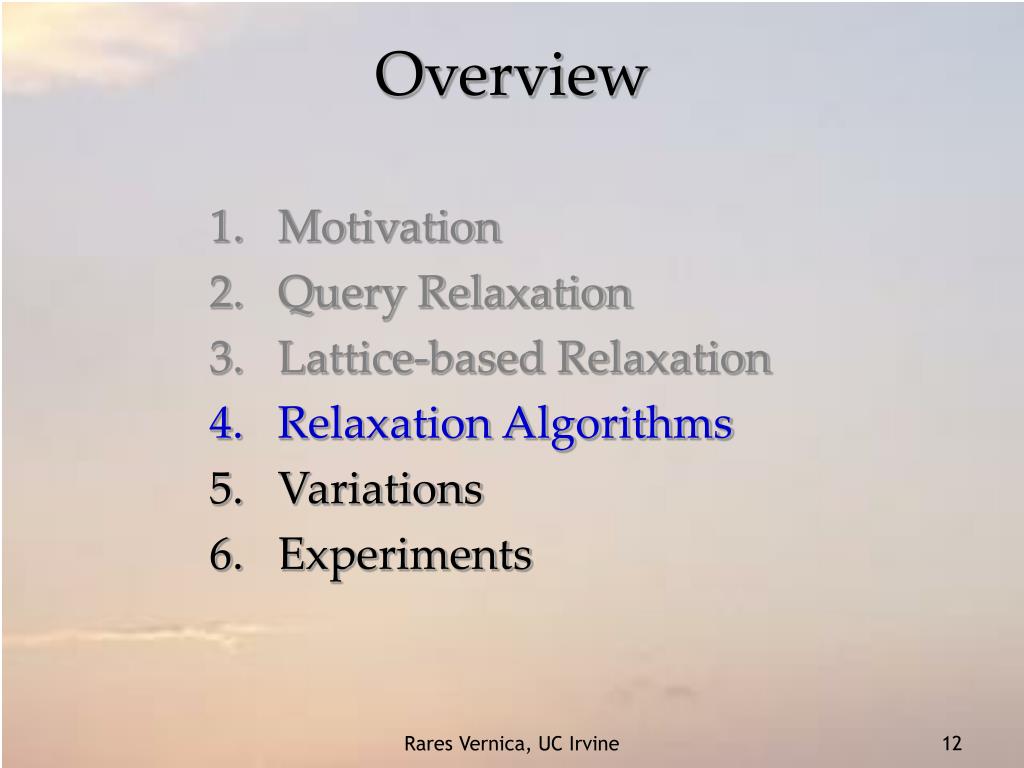 Overview

1. Motivation
2. Query Relaxation
3. Lattice-based Relaxation
4. Relaxation Algorithms
5. Variations
6. Experiments

Rares Vernica, UC Irvine

12